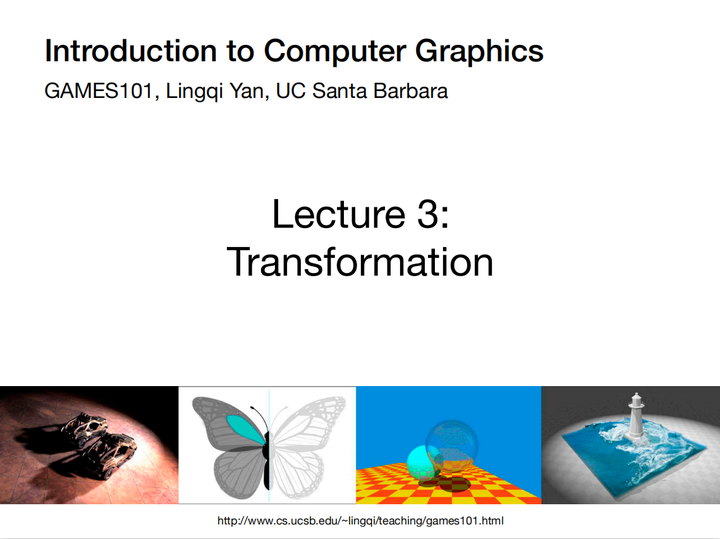 Introduction to Computer Graphics
GAMES101, Lingqi Yan, UC Santa Barbara

Lecture 3:
Transformation

http://www.cs.ucsb.edu/~lingqi/teaching/games101.html